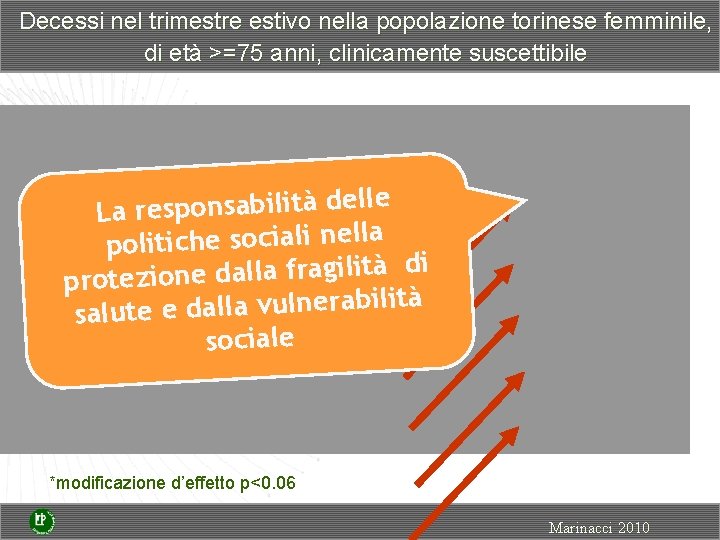 Decessi nel trimestre estivo nella popolazione torinese femminile, di età >=75 anni, clinicamente suscettibile

La responsabilità delle politiche sociali nella protezione dalla fragilità di salute e dalla vulnerabilità sociale

*modificazione d'effetto p<0.06

Marinacci 2010